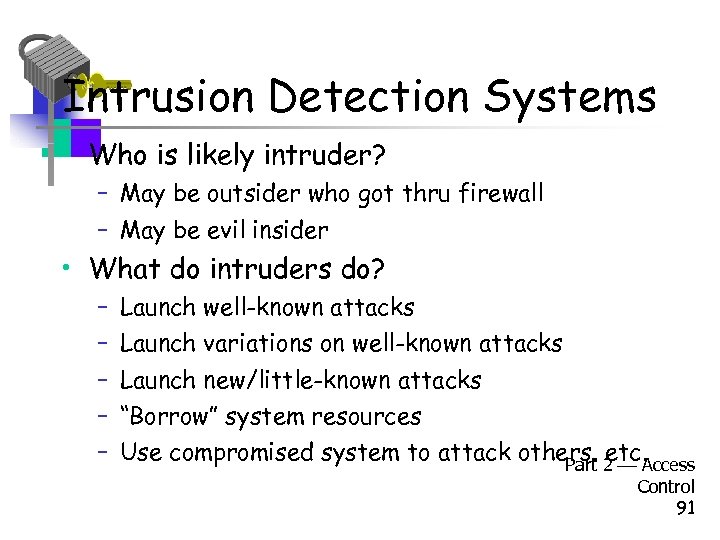 Intrusion Detection Systems

• Who is likely intruder?
  – May be outsider who got thru firewall
  – May be evil insider
• What do intruders do?
  – Launch well-known attacks
  – Launch variations on well-known attacks
  – Launch new/little-known attacks
  – "Borrow" system resources
  – Use compromised system to attack others. etc.

Part 2 — Access Control 91